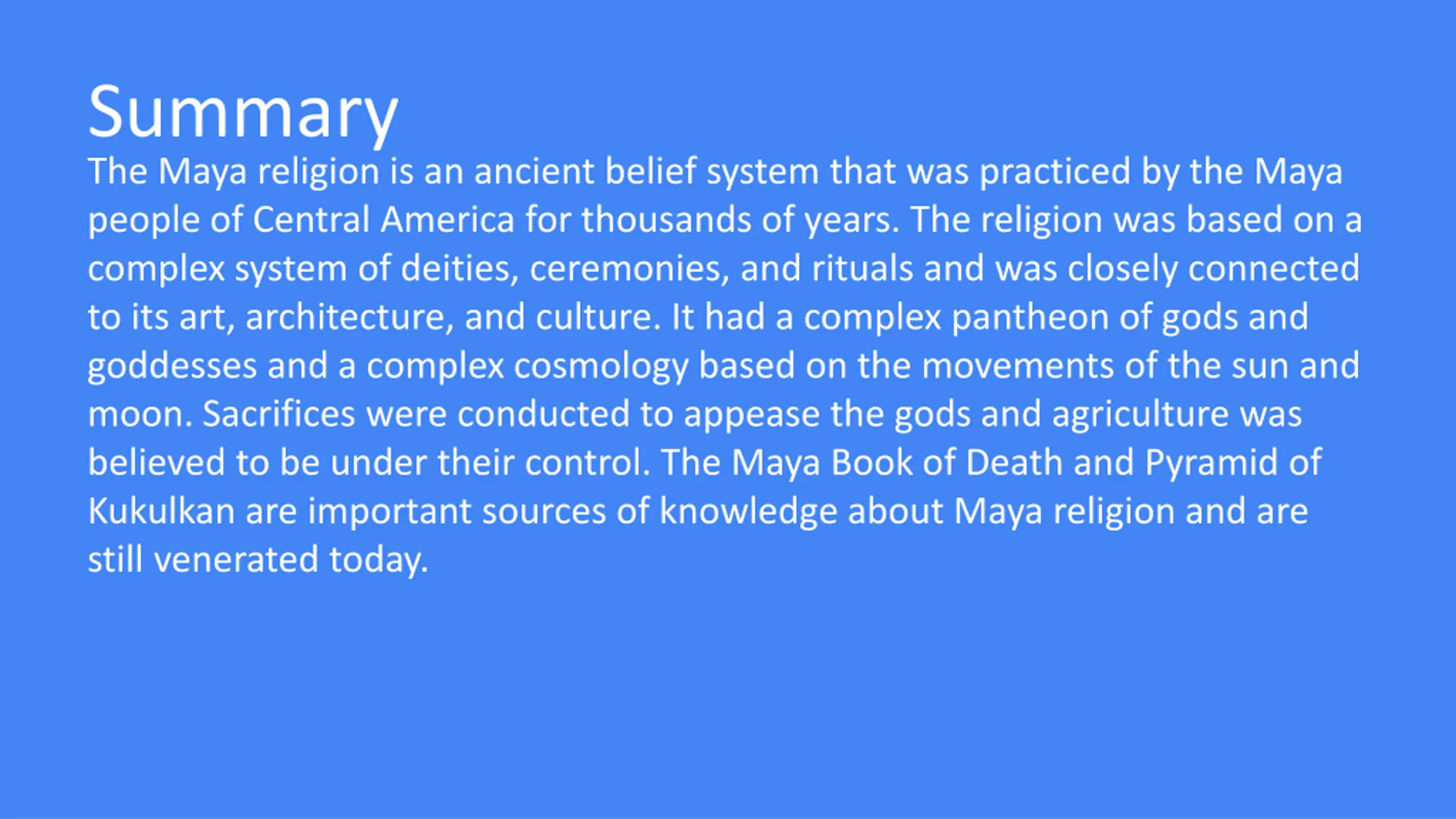 Summary

The Maya religion is an ancient belief system that was practiced by the Maya people of Central America for thousands of years. The religion was based on a complex system of deities, ceremonies, and rituals and was closely connected to its art, architecture, and culture. It had a complex pantheon of gods and goddesses and a complex cosmology based on the movements of the sun and moon. Sacrifices were conducted to appease the gods and agriculture was believed to be under their control. The Maya Book of Death and Pyramid of Kukulkan are important sources of knowledge about Maya religion and are still venerated today.